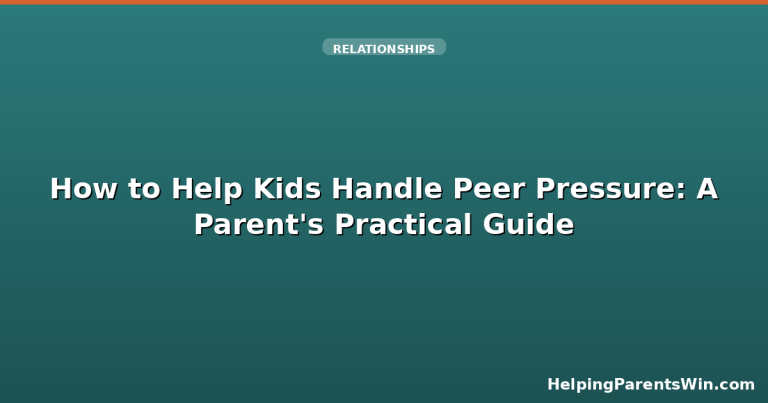 RELATIONSHIPS

How to Help Kids Handle Peer Pressure: A Parent's Practical Guide

HelpingParentsWin.com